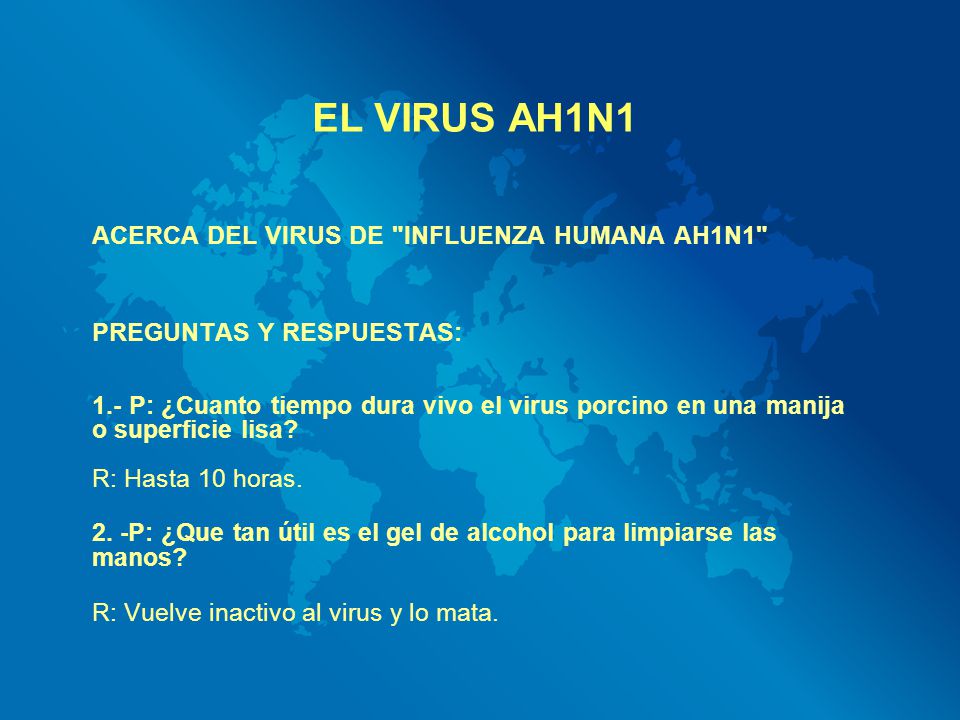 EL VIRUS AH1N1

ACERCA DEL VIRUS DE "INFLUENZA HUMANA AH1N1"

PREGUNTAS Y RESPUESTAS:

1.- P: ¿Cuanto tiempo dura vivo el virus porcino en una manija o superficie lisa?

R: Hasta 10 horas.

2. -P: ¿Que tan útil es el gel de alcohol para limpiarse las manos?

R: Vuelve inactivo al virus y lo mata.